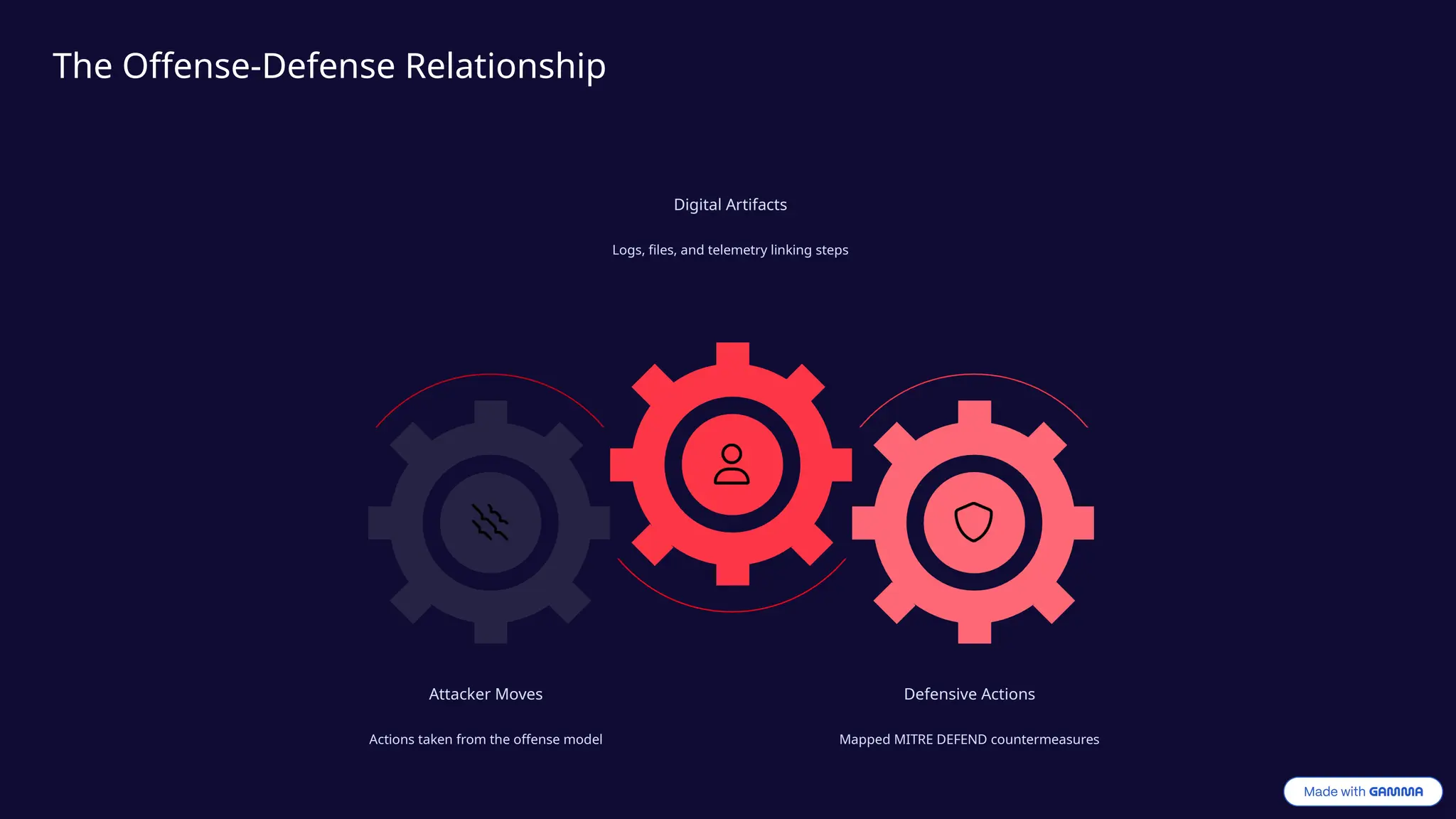 The Offense-Defense Relationship

Digital Artifacts

Logs, files, and telemetry linking steps

Attacker Moves

Actions taken from the offense model

Defensive Actions

Mapped MITRE DEFEND countermeasures

Made with GAMMA